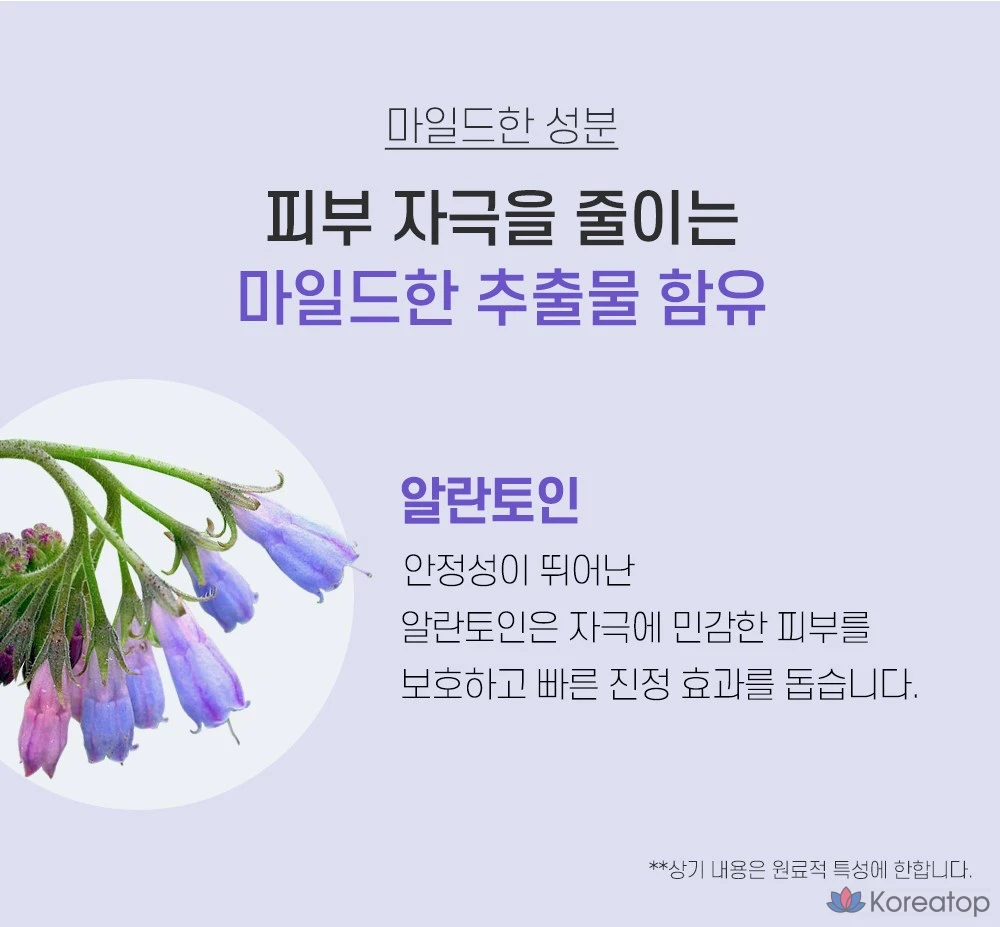 마일드한 성분

피부 자극을 줄이는
마일드한 추출물 함유

알란토인

안정성이 뛰어난
알란토인은 자극에 민감한 피부를
보호하고 빠른 진정 효과를 돕습니다.

**상기 내용은 원료적 특성에 한합니다.

Koreatop